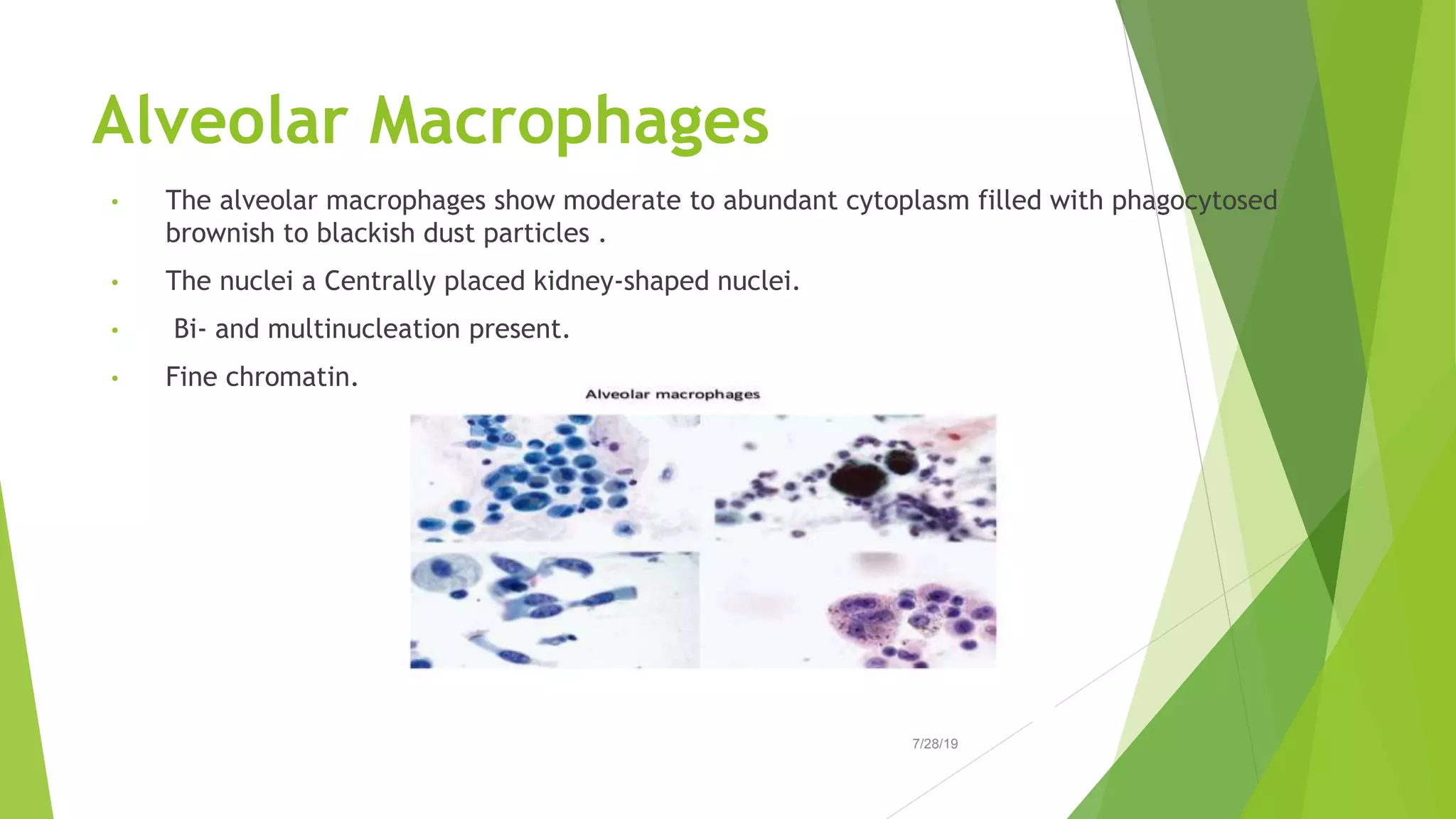 Alveolar Macrophages

• The alveolar macrophages show moderate to abundant cytoplasm filled with phagocytosed brownish to blackish dust particles .

• The nuclei a Centrally placed kidney-shaped nuclei.

• Bi- and multinucleation present.

• Fine chromatin.

Alveolar macrophages

7/28/19